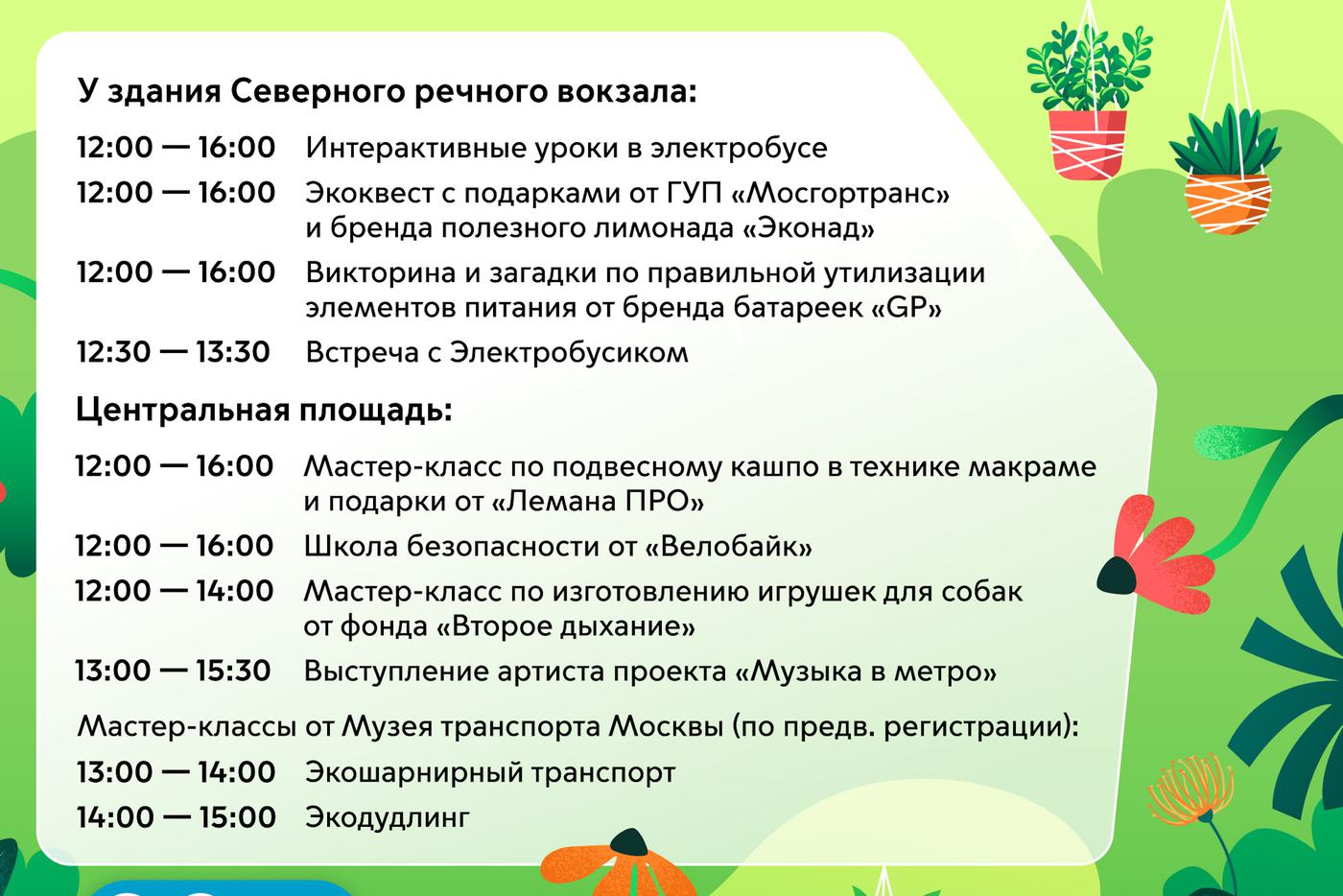 У здания Северного речного вокзала:

12:00 — 16:00 Интерактивные уроки в электробусе

12:00 — 16:00 Экоквест с подарками от ГУП «Мосгортранс» и бренда полезного лимонада «Эконад»

12:00 — 16:00 Викторина и загадки по правильной утилизации элементов питания от бренда батареек «GP»

12:30 — 13:30 Встреча с Электробусиком

Центральная площадь:

12:00 — 16:00 Мастер-класс по подвесному кашпо в технике макраме и подарки от «Лемана ПРО»

12:00 — 16:00 Школа безопасности от «Велобайк»

12:00 — 14:00 Мастер-класс по изготовлению игрушек для собак от фонда «Второе дыхание»

13:00 — 15:30 Выступление артиста проекта «Музыка в метро»

Мастер-классы от Музея транспорта Москвы (по предв. регистрации):

13:00 — 14:00 Экошарнирный транспорт

14:00 — 15:00 Экодудлинг